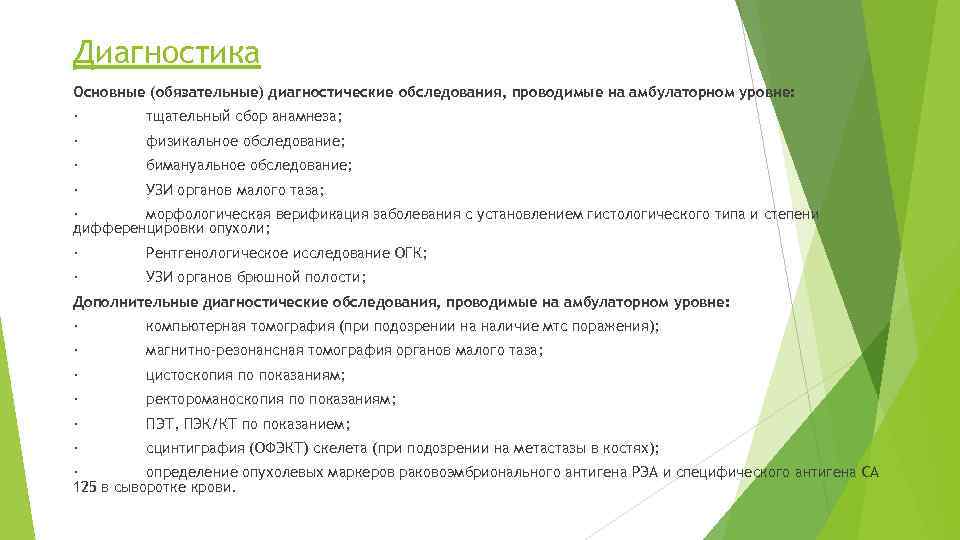 Диагностика

Основные (обязательные) диагностические обследования, проводимые на амбулаторном уровне:

· тщательный сбор анамнеза;

· физикальное обследование;

· бимануальное обследование;

· УЗИ органов малого таза;

· морфологическая верификация заболевания с установлением гистологического типа и степени дифференцировки опухоли;

· Рентгенологическое исследование ОГК;

· УЗИ органов брюшной полости;

Дополнительные диагностические обследования, проводимые на амбулаторном уровне:

· компьютерная томография (при подозрении на наличие мтс поражения);

· магнитно-резонансная томография органов малого таза;

· цистоскопия по показаниям;

· ректороманоскопия по показаниям;

· ПЭТ, ПЭК/КТ по показанием;

· сцинтиграфия (ОФЭКТ) скелета (при подозрении на метастазы в костях);

· определение опухолевых маркеров раковоэмбрионального антигена РЭА и специфического антигена СА 125 в сыворотке крови.